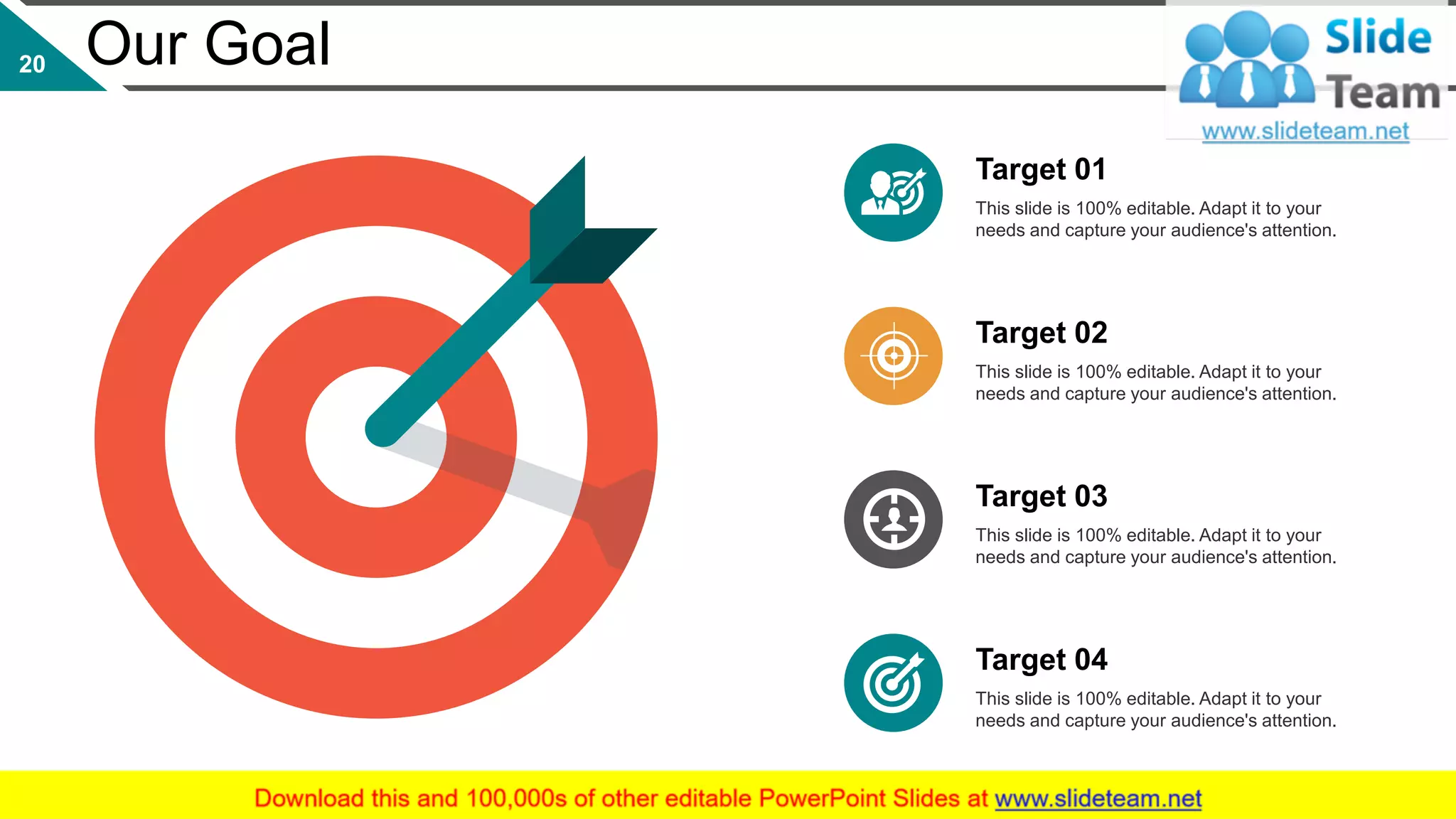 20

Our Goal

Slide Team
www.slideteam.net

Target 01
This slide is 100% editable. Adapt it to your needs and capture your audience's attention.

Target 02
This slide is 100% editable. Adapt it to your needs and capture your audience's attention.

Target 03
This slide is 100% editable. Adapt it to your needs and capture your audience's attention.

Target 04
This slide is 100% editable. Adapt it to your needs and capture your audience's attention.

Download this and 100,000s of other editable PowerPoint Slides at www.slideteam.net